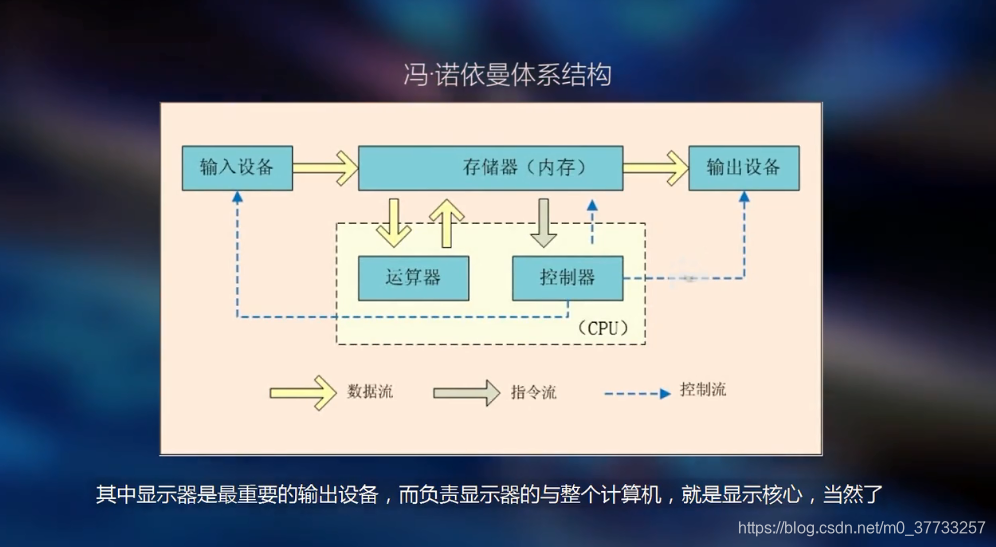 冯·诺依曼体系结构

输入设备

存储器（内存）

输出设备

运算器

控制器

（CPU）

数据流

指令流

控制流

其中显示器是最重要的输出设备，而负责显示器的与整个计算机，就是显示核心，当然了

https://blog.csdn.net/m0_37733257